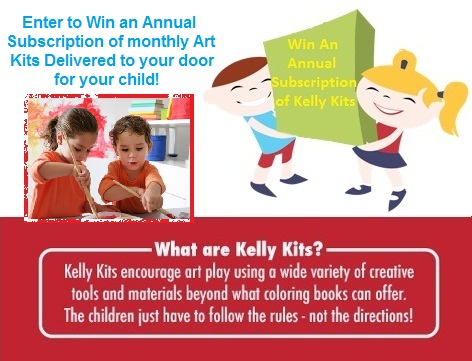 Enter to Win an Annual Subscription of monthly Art Kits Delivered to your door for your child!

Win An Annual Subscription of Kelly Kits

What are Kelly Kits?

Kelly Kits encourage art play using a wide variety of creative tools and materials beyond what coloring books can offer. The children just have to follow the rules - not the directions!